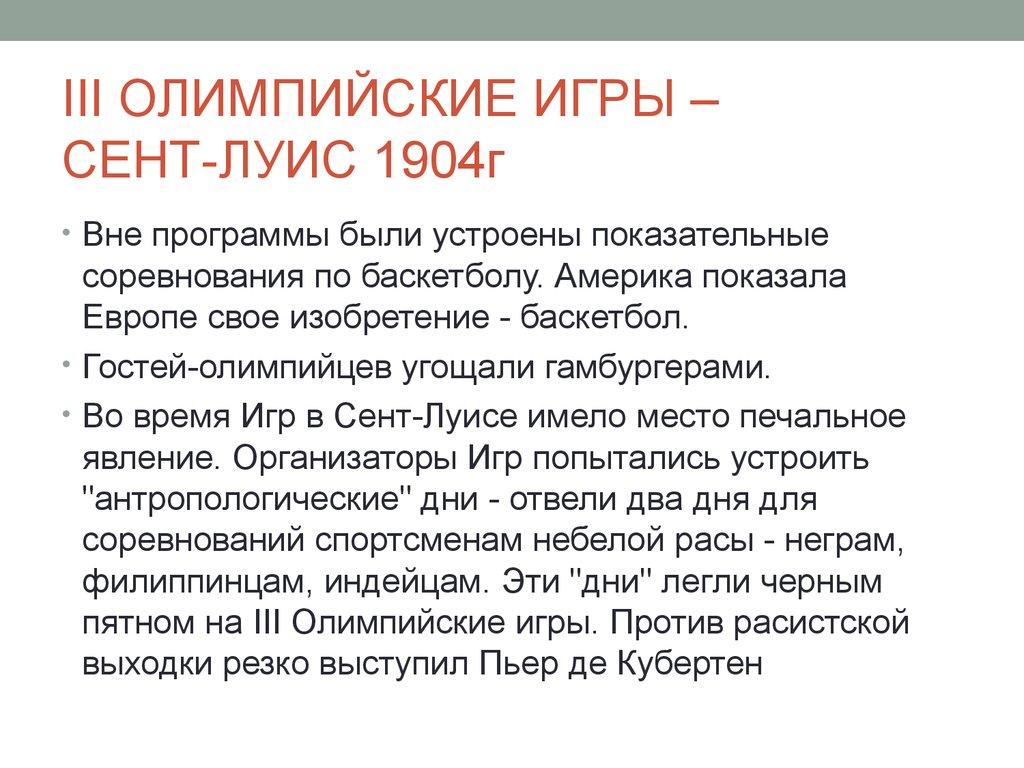 III ОЛИМПИЙСКИЕ ИГРЫ – СЕНТ-ЛУИС 1904г

• Вне программы были устроены показательные соревнования по баскетболу. Америка показала Европе свое изобретение - баскетбол.

• Гостей-олимпийцев угощали гамбургерами.

• Во время Игр в Сент-Луисе имело место печальное явление. Организаторы Игр попытались устроить "антропологические" дни - отвели два дня для соревнований спортсменам небелой расы - неграм, филиппинцам, индейцам. Эти "дни" легли черным пятном на III Олимпийские игры. Против расистской выходки резко выступил Пьер де Кубертен